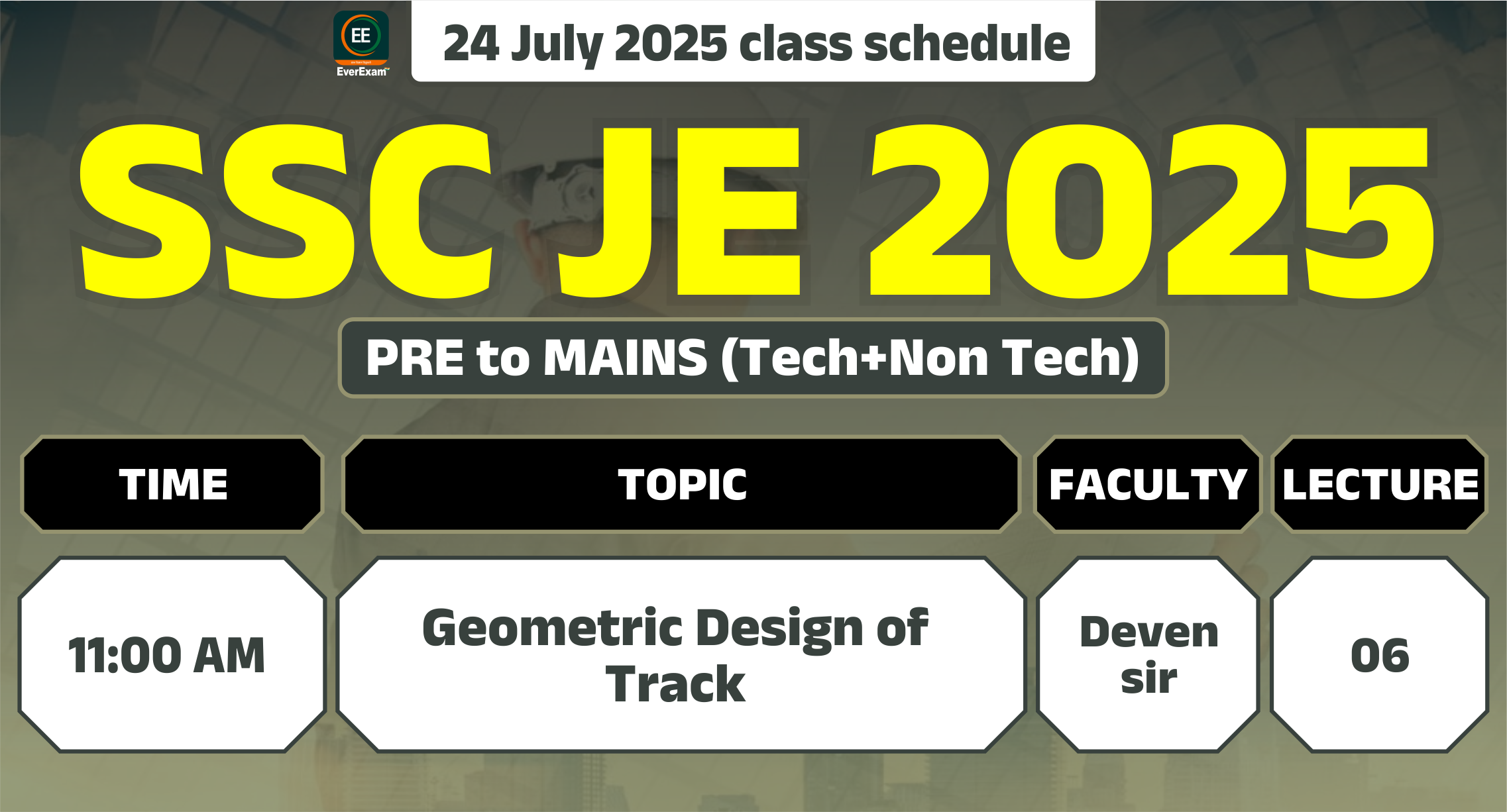 EE
EverExam

24 July 2025 class schedule

SSC JE 2025

PRE to MAINS (Tech+Non Tech)

| TIME | TOPIC | FACULTY | LECTURE |
|---|---|---|---|
| 11:00 AM | Geometric Design of Track | Deven sir | 06 |